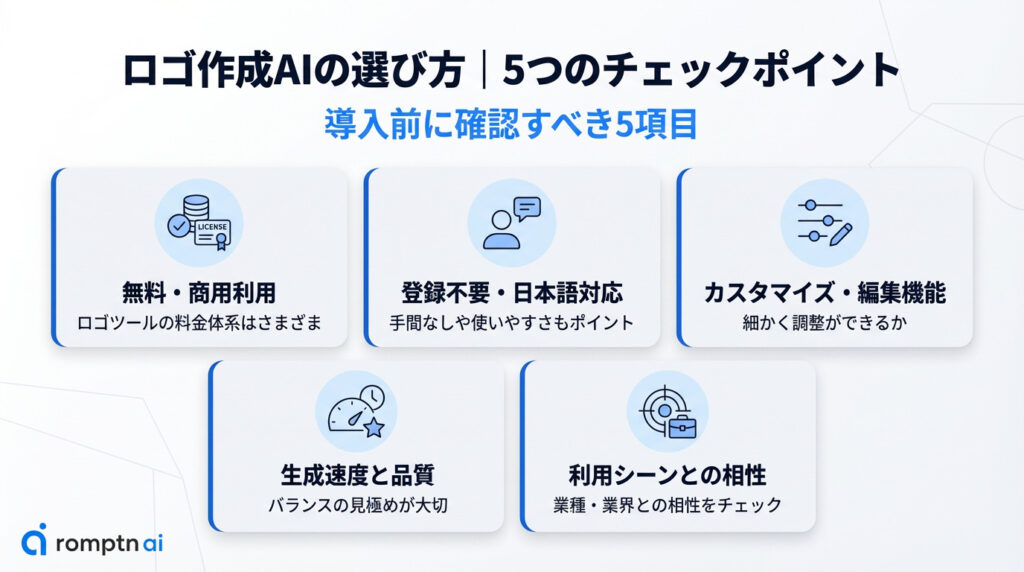 ロゴ作成AIの選び方｜5つのチェックポイント

導入前に確認すべき5項目

LICENSE

無料・商用利用
ロゴツールの料金体系はさまざま

登録不要・日本語対応
手間なしや使いやすさもポイント

カスタマイズ・編集機能
細かく調整ができるか

生成速度と品質
バランスの見極めが大切

利用シーンとの相性
業種・業界との相性をチェック

romptn ai